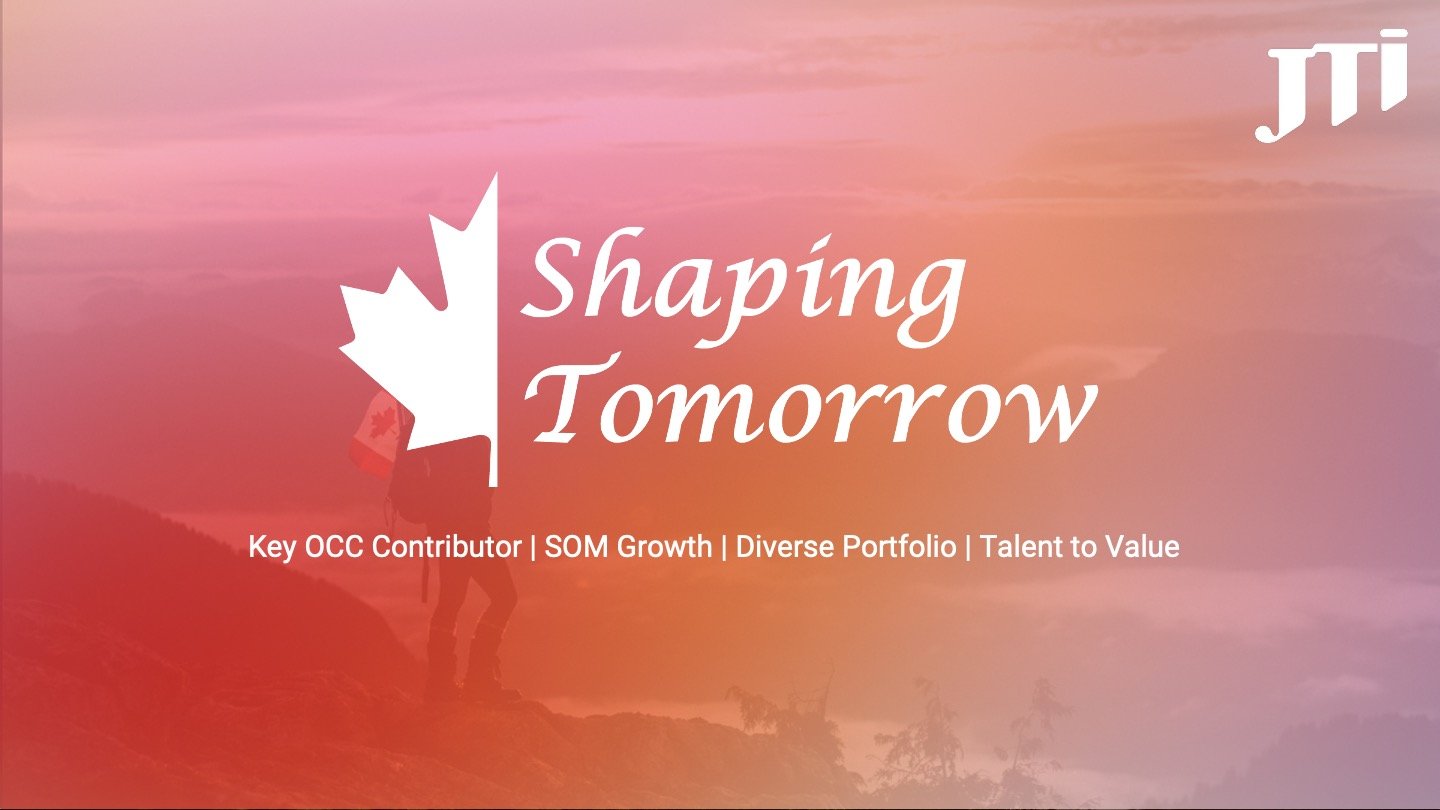 JTI

Shaping Tomorrow

Key OCC Contributor | SOM Growth | Diverse Portfolio | Talent to Value